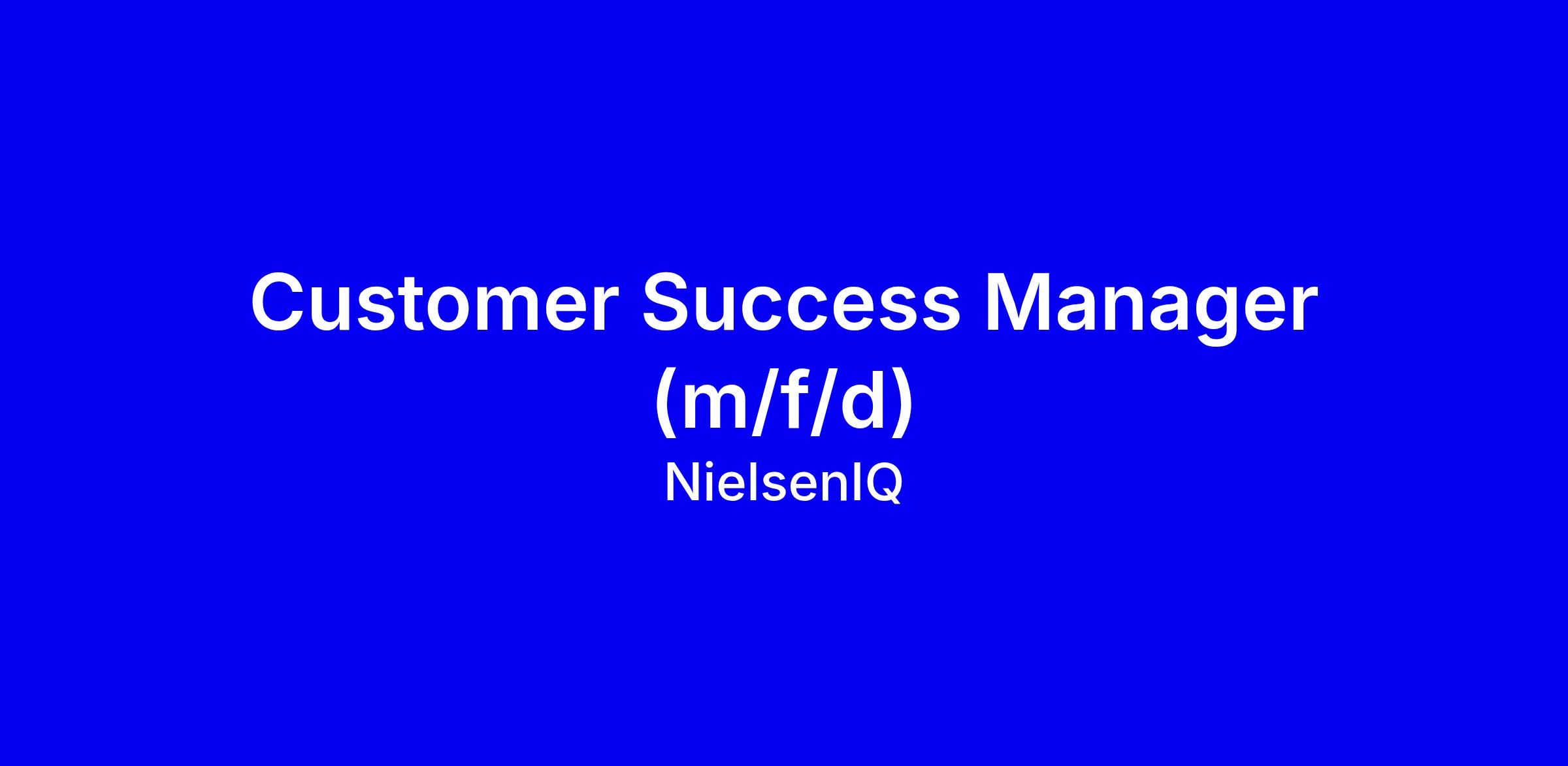 Customer Success Manager (m/f/d)

NielsenIQ